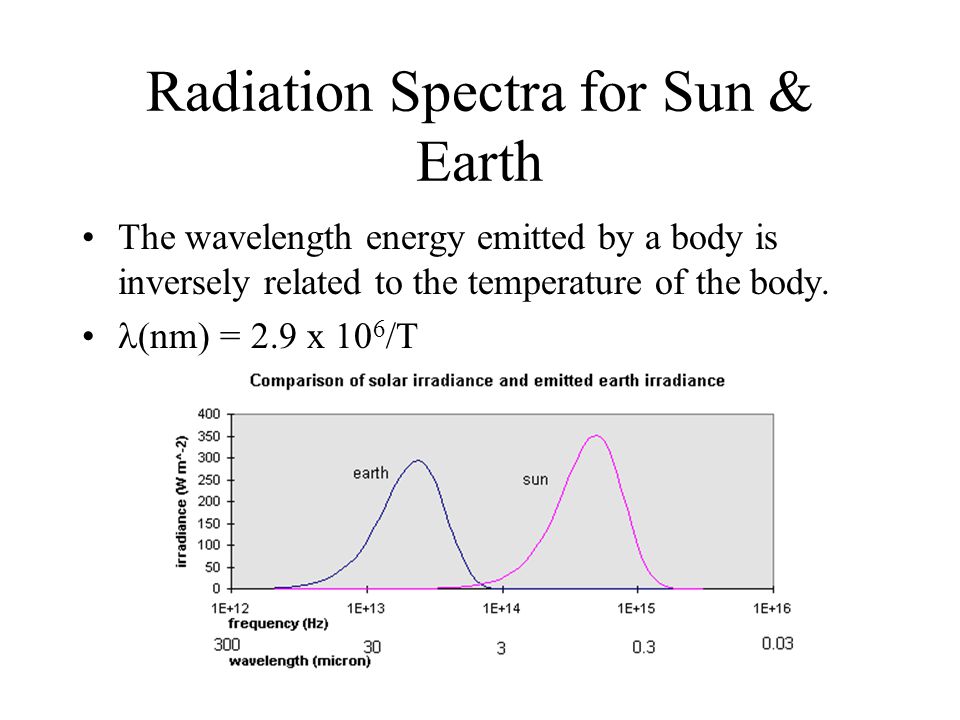 Radiation Spectra for Sun & Earth

• The wavelength energy emitted by a body is inversely related to the temperature of the body.

• $\lambda$(nm) = 2.9 x $10^6$/T

Comparison of solar irradiance and emitted earth irradiance

irradiance (W m^-2)

400
350
300
250
200
150
100
50
0

earth

sun

1E+12
1E+13
1E+14
1E+15
1E+16

frequency (Hz)

300
30
3
0.3
0.03

wavelength (micron)